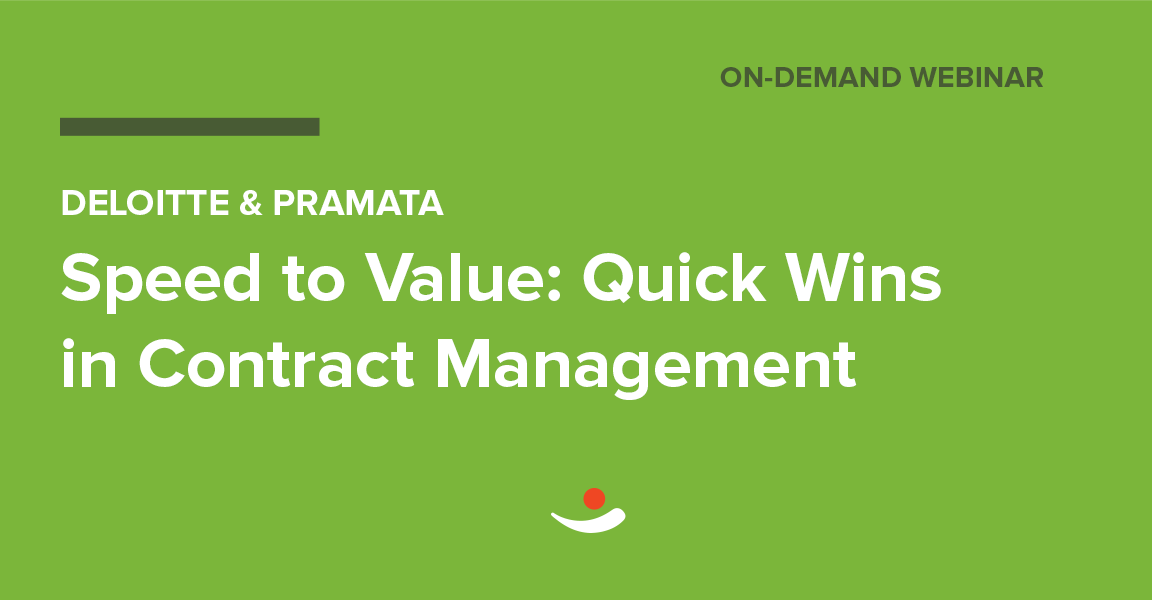 ON-DEMAND WEBINAR

DELOITTE & PRAMATA

Speed to Value: Quick Wins in Contract Management